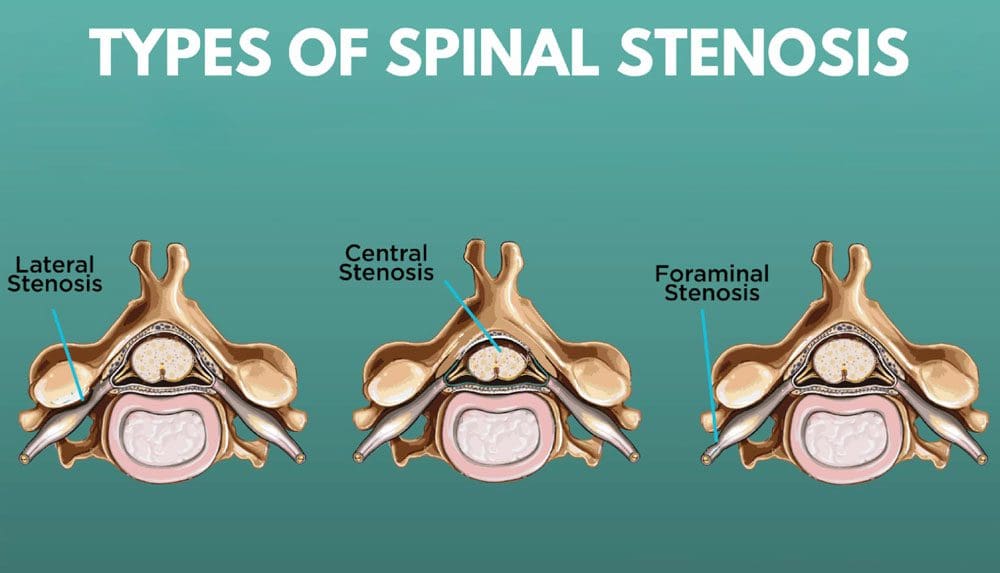 TYPES OF SPINAL STENOSIS

Lateral Stenosis

Central Stenosis

Foraminal Stenosis